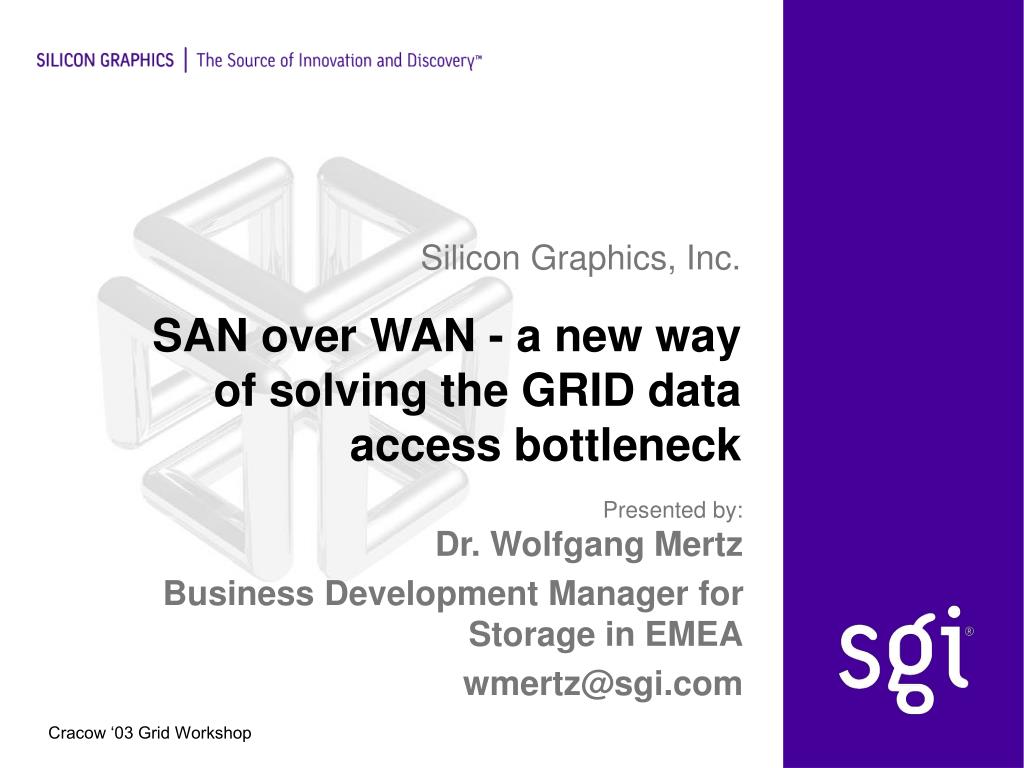 SILICON GRAPHICS | The Source of Innovation and Discovery™

Silicon Graphics, Inc.

SAN over WAN - a new way of solving the GRID data access bottleneck

Presented by:
Dr. Wolfgang Mertz
Business Development Manager for Storage in EMEA
wmertz@sgi.com

sgi®

Cracow ‘03 Grid Workshop